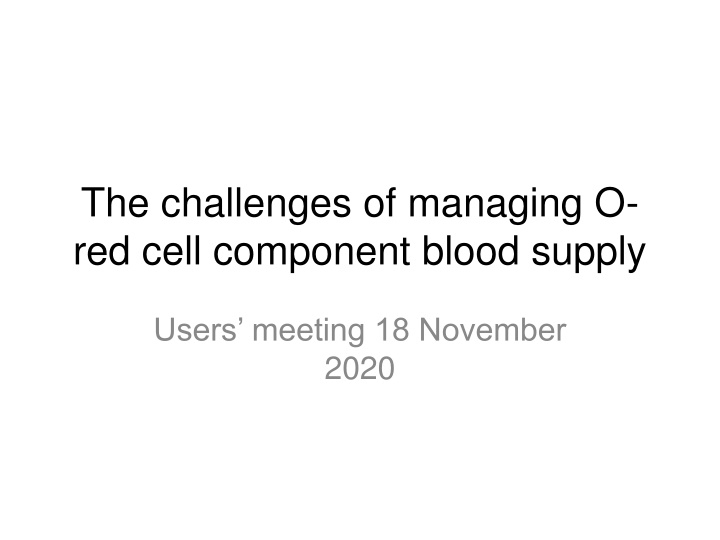 The challenges of managing O- red cell component blood supply

Users’ meeting 18 November 2020